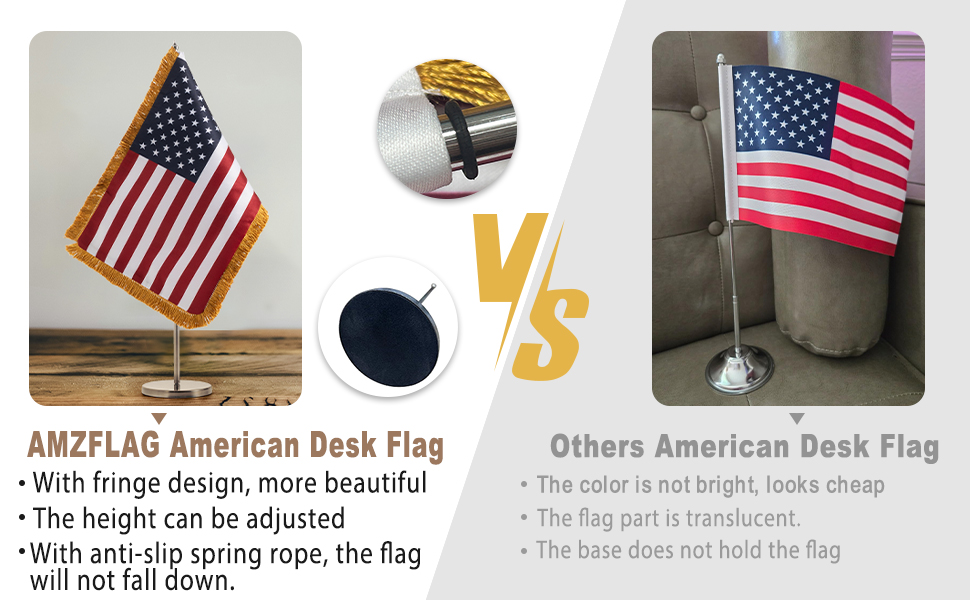 VS

AMZFLAG American Desk Flag

• With fringe design, more beautiful
• The height can be adjusted
• With anti-slip spring rope, the flag will not fall down.

Others American Desk Flag

• The color is not bright, looks cheap
• The flag part is translucent.
• The base does not hold the flag